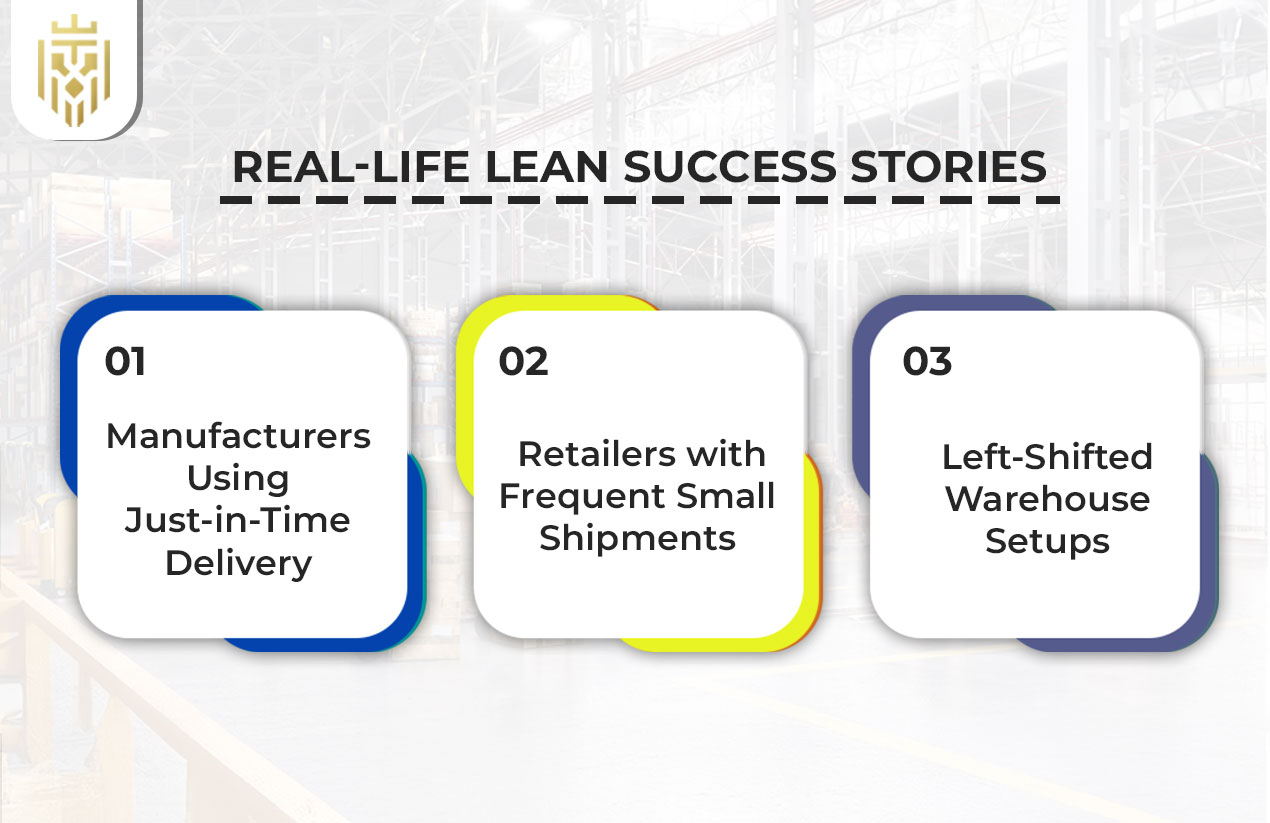 REAL-LIFE LEAN SUCCESS STORIES

01

Manufacturers Using Just-in-Time Delivery

02

Retailers with Frequent Small Shipments

03

Left-Shifted Warehouse Setups